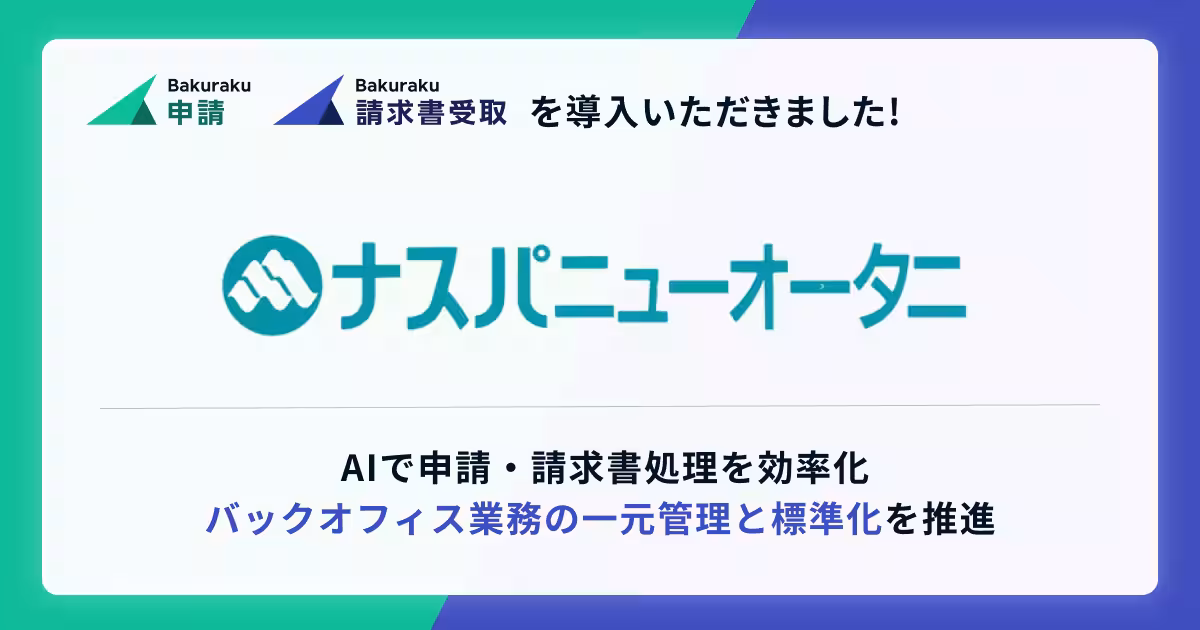 Bakuraku
申請

Bakuraku
請求書受取

を導入いただきました!

ナスパニューオータニ

AIで申請・請求書処理を効率化
バックオフィス業務の一元管理と標準化を推進